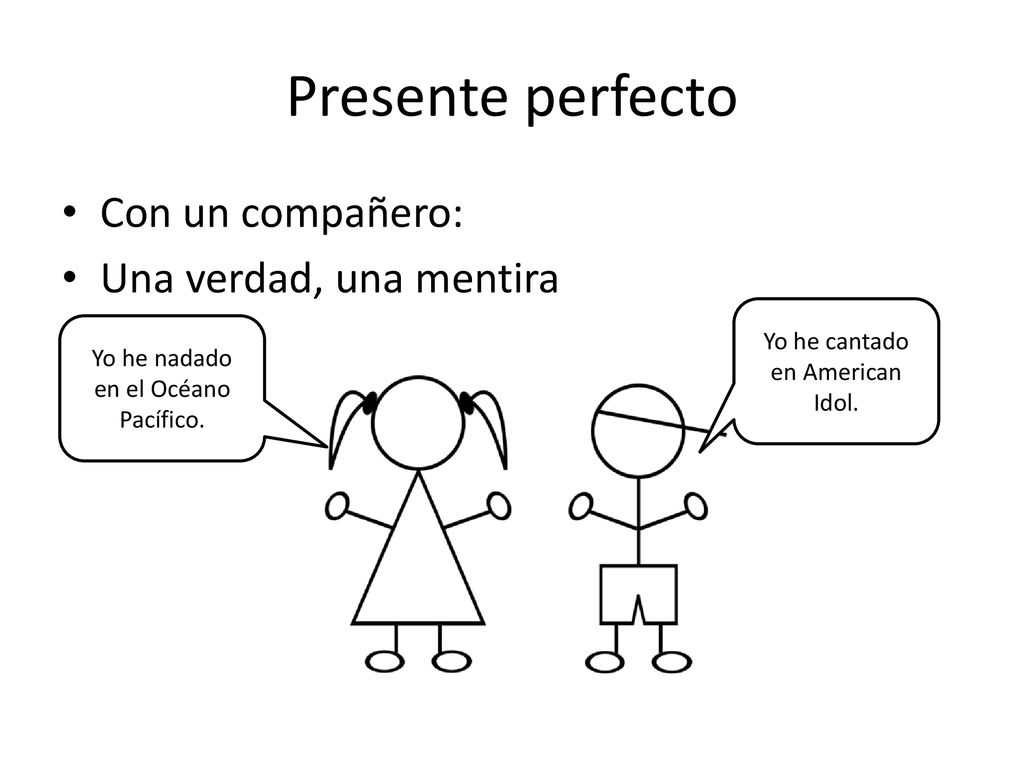 Presente perfecto

• Con un compañero:
• Una verdad, una mentira

Yo he nadado en el Océano Pacífico.

Yo he cantado en American Idol.